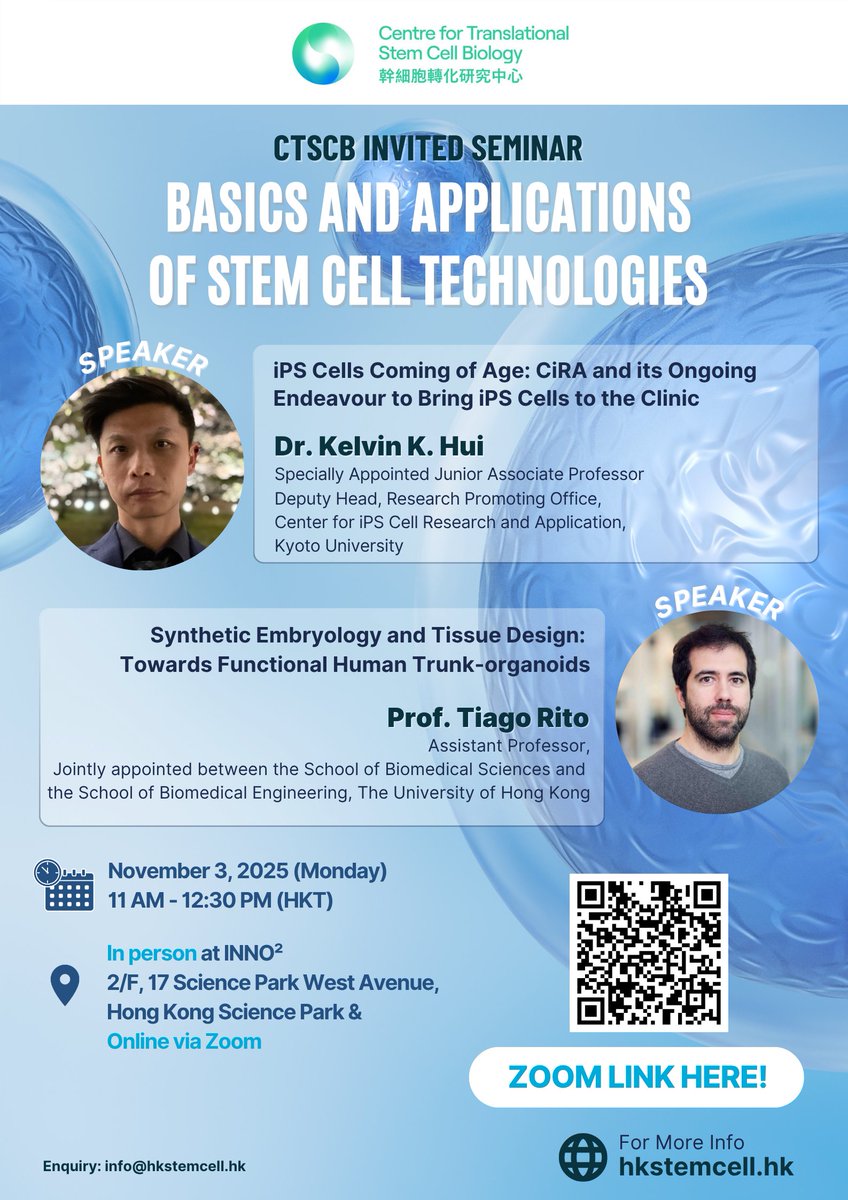 Centre for Translational Stem Cell Biology
幹細胞轉化研究中心

CTSCB INVITED SEMINAR
BASICS AND APPLICATIONS OF STEM CELL TECHNOLOGIES

SPEAKER

iPS Cells Coming of Age: CiRA and its Ongoing Endeavour to Bring iPS Cells to the Clinic

Dr. Kelvin K. Hui
Specially Appointed Junior Associate Professor
Deputy Head, Research Promoting Office,
Center for iPS Cell Research and Application,
Kyoto University

SPEAKER

Synthetic Embryology and Tissue Design: Towards Functional Human Trunk-organoids

Prof. Tiago Rito
Assistant Professor,
Jointly appointed between the School of Biomedical Sciences and the School of Biomedical Engineering, The University of Hong Kong

November 3, 2025 (Monday)
11 AM - 12:30 PM (HKT)

In person at INNO$^2$
2/F, 17 Science Park West Avenue,
Hong Kong Science Park &
Online via Zoom

ZOOM LINK HERE!

Enquiry: info@hkstemcell.hk

For More Info
hkstemcell.hk